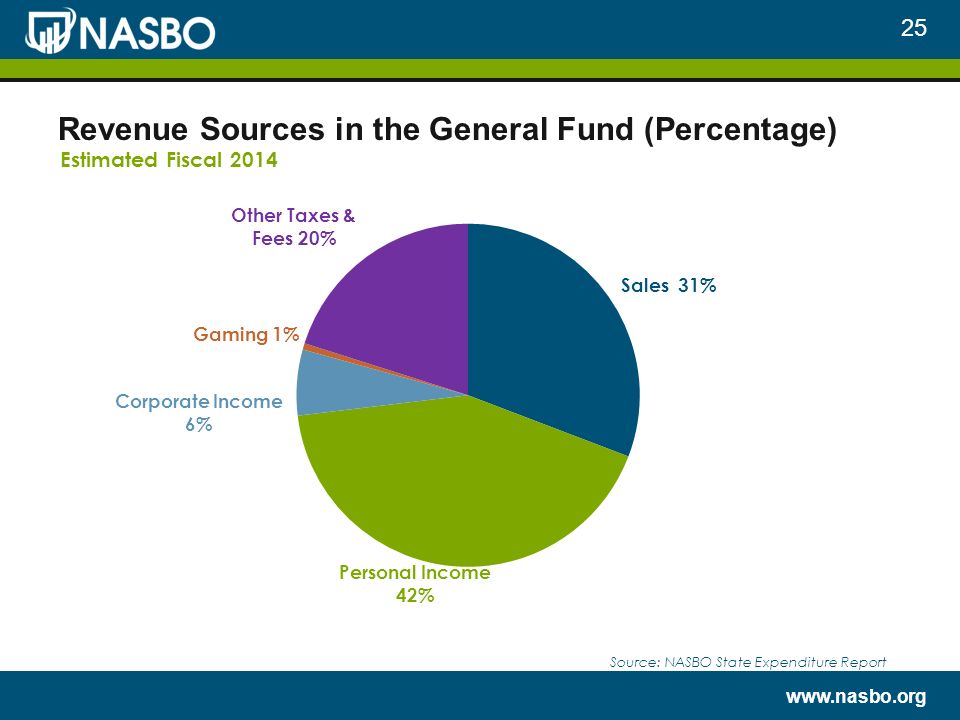 NASBO

25

Revenue Sources in the General Fund (Percentage)
Estimated Fiscal 2014

Other Taxes & Fees 20%

Sales 31%

Gaming 1%

Corporate Income 6%

Personal Income 42%

Source: NASBO State Expenditure Report

www.nasbo.org